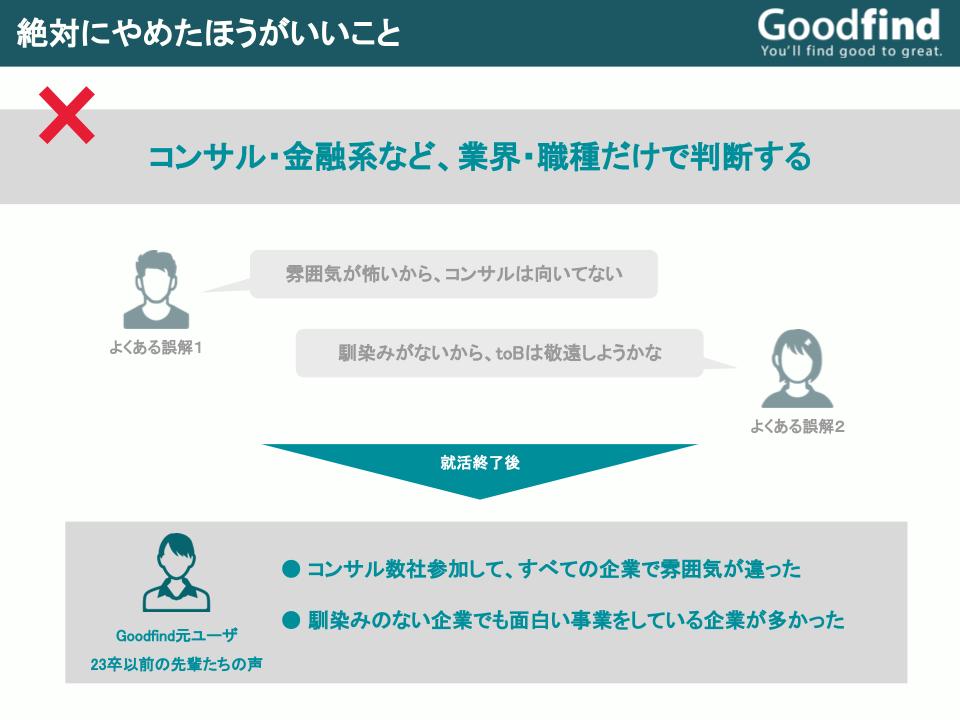 絶対にやめたほうがいいこと

Goodfind
You'll find good to great.

コンサル・金融系など、業界・職種だけで判断する

雰囲気が怖いから、コンサルは向いてない

よくある誤解1

馴染みがないから、toBは敬遠しようかな

よくある誤解2

就活終了後

Goodfind元ユーザ
23卒以前の先輩たちの声

● コンサル数社参加して、すべての企業で雰囲気が違った

● 馴染みのない企業でも面白い事業をしている企業が多かった